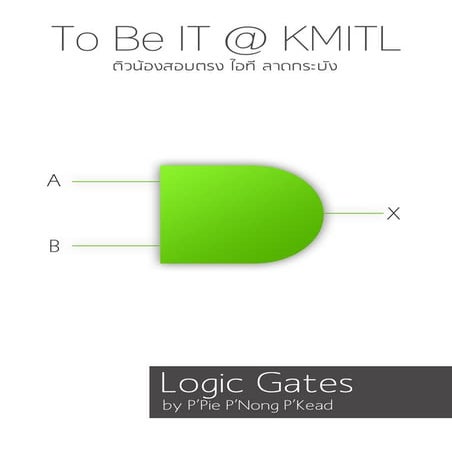 To Be IT @ KMITL
ติวน้องสอบตรง ไอที ลาดกระบัง

A

B

X

Logic Gates
by P'Pie P'Nong P'Kead